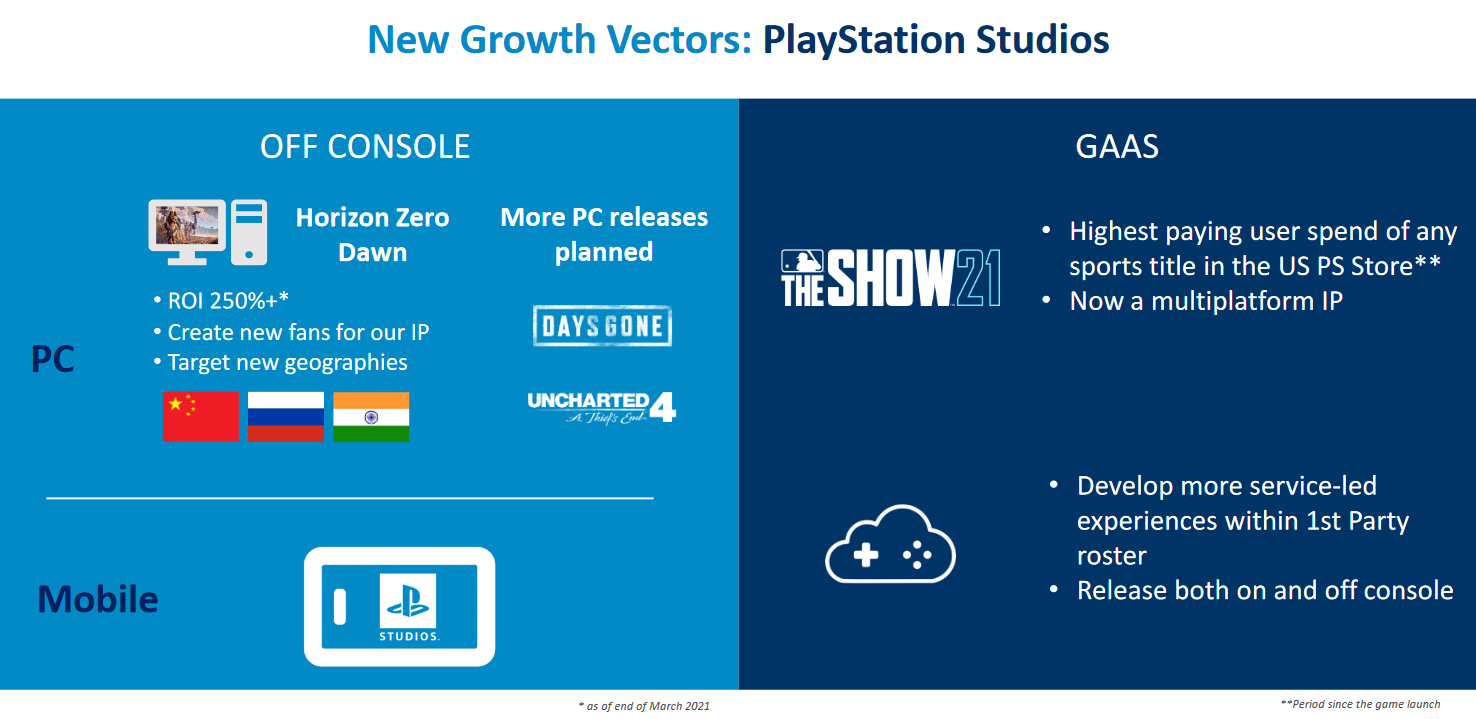 New Growth Vectors: PlayStation Studios

OFF CONSOLE

PC

Horizon Zero Dawn

• ROI 250%+*
• Create new fans for our IP
• Target new geographies

More PC releases planned

DAYS GONE

UNCHARTED 4 A Thief's End

Mobile

STUDIOS

GAAS

THE SHOW 21

• Highest paying user spend of any sports title in the US PS Store**
• Now a multiplatform IP

• Develop more service-led experiences within 1st Party roster
• Release both on and off console

* as of end of March 2021

**Period since the game launch